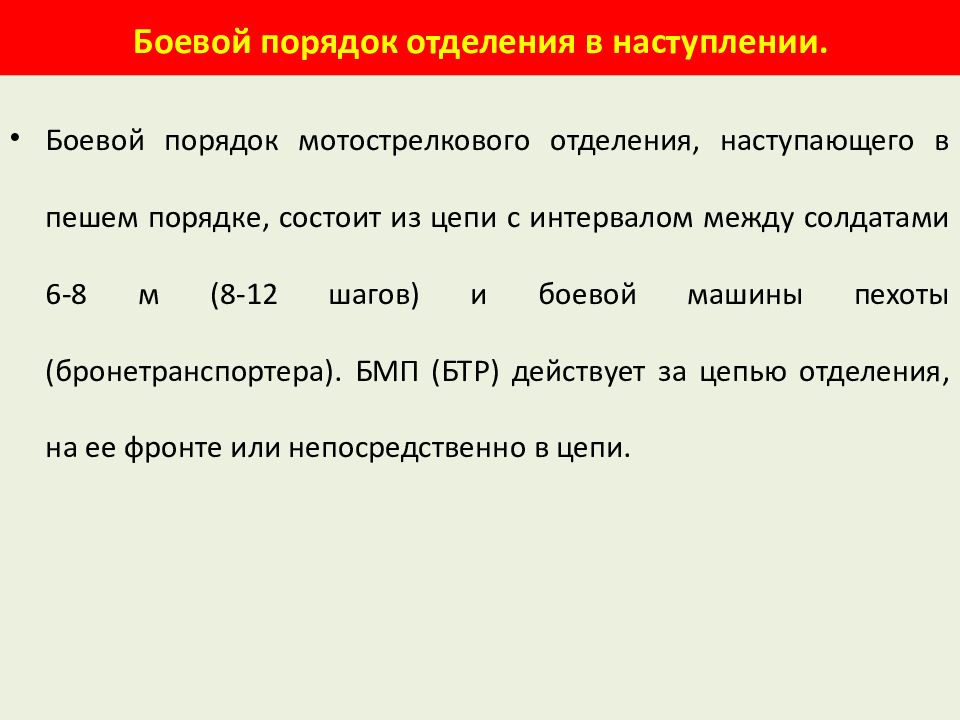 Боевой порядок отделения в наступлении.

• Боевой порядок мотострелкового отделения, наступающего в пешем порядке, состоит из цепи с интервалом между солдатами 6-8 м (8-12 шагов) и боевой машины пехоты (бронетранспортера). БМП (БТР) действует за цепью отделения, на ее фронте или непосредственно в цепи.